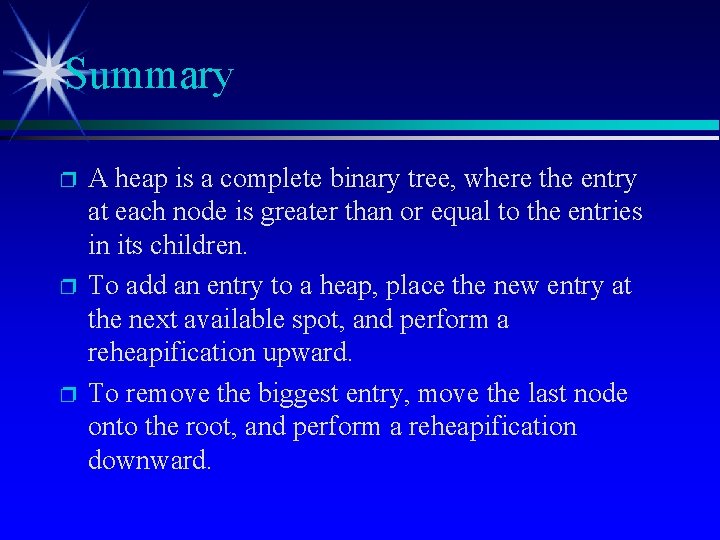 Summary

❒ A heap is a complete binary tree, where the entry at each node is greater than or equal to the entries in its children.

❒ To add an entry to a heap, place the new entry at the next available spot, and perform a reheapification upward.

❒ To remove the biggest entry, move the last node onto the root, and perform a reheapification downward.